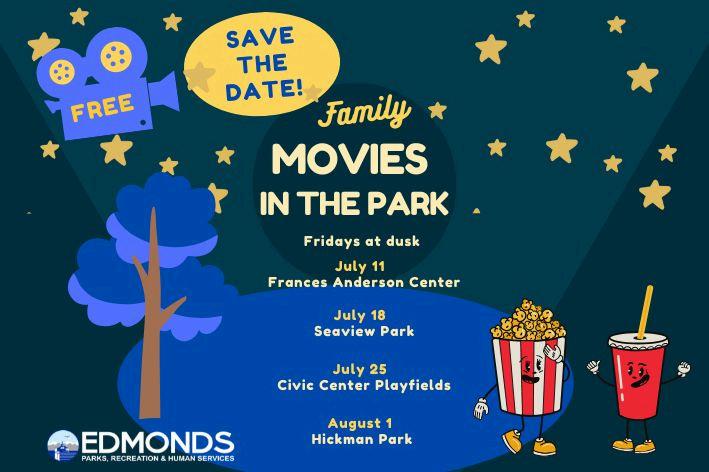 FREE

SAVE THE DATE!

Family MOVIES IN THE PARK

Fridays at dusk

July 11
Frances Anderson Center

July 18
Seaview Park

July 25
Civic Center Playfields

August 1
Hickman Park

EDMONDS
PARKS, RECREATION & HUMAN SERVICES